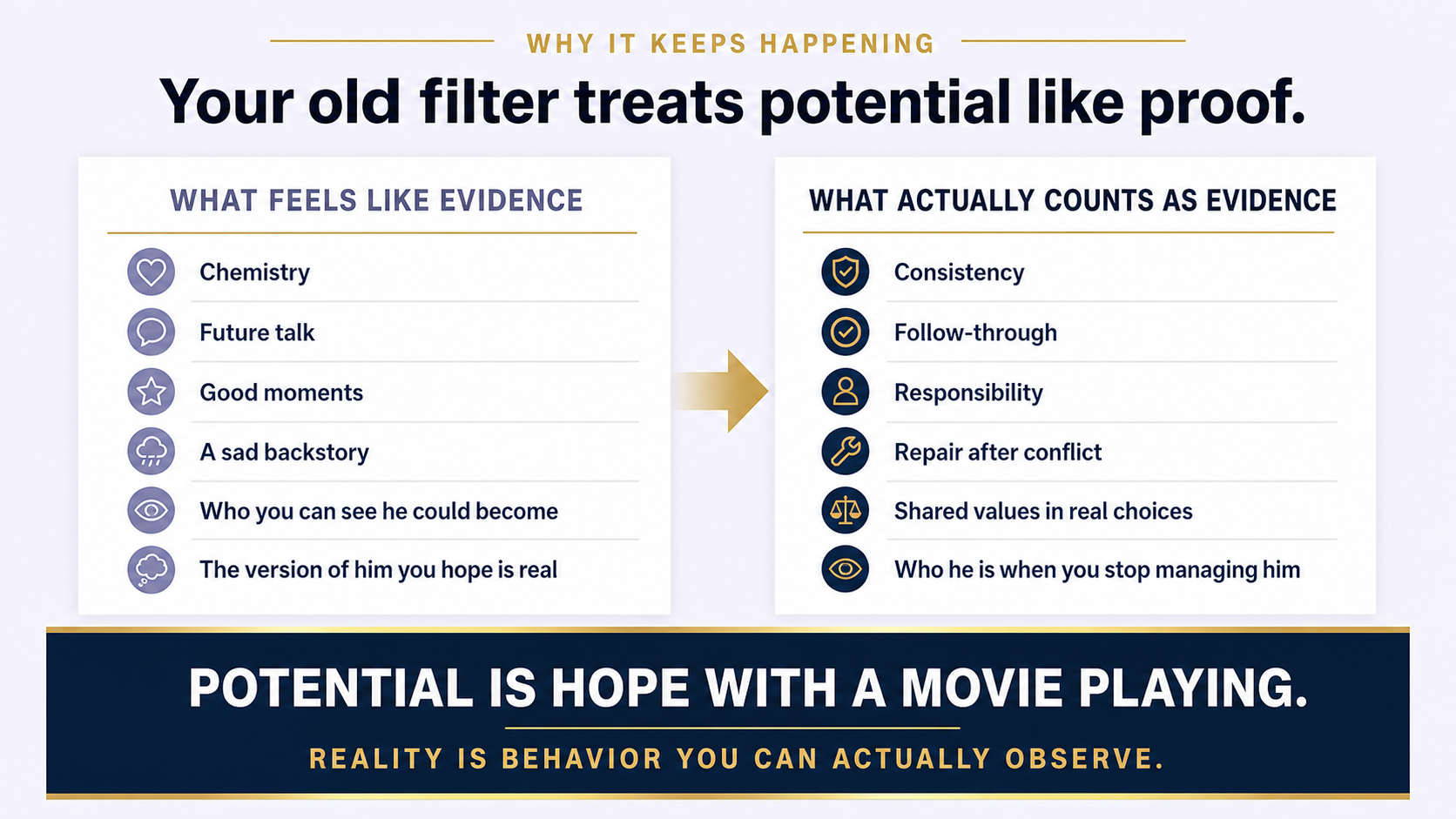 WHY IT KEEPS HAPPENING

Your old filter treats potential like proof.

WHAT FEELS LIKE EVIDENCE

Chemistry

Future talk

Good moments

A sad backstory

Who you can see he could become

The version of him you hope is real

WHAT ACTUALLY COUNTS AS EVIDENCE

Consistency

Follow-through

Responsibility

Repair after conflict

Shared values in real choices

Who he is when you stop managing him

POTENTIAL IS HOPE WITH A MOVIE PLAYING.

REALITY IS BEHAVIOR YOU CAN ACTUALLY OBSERVE.